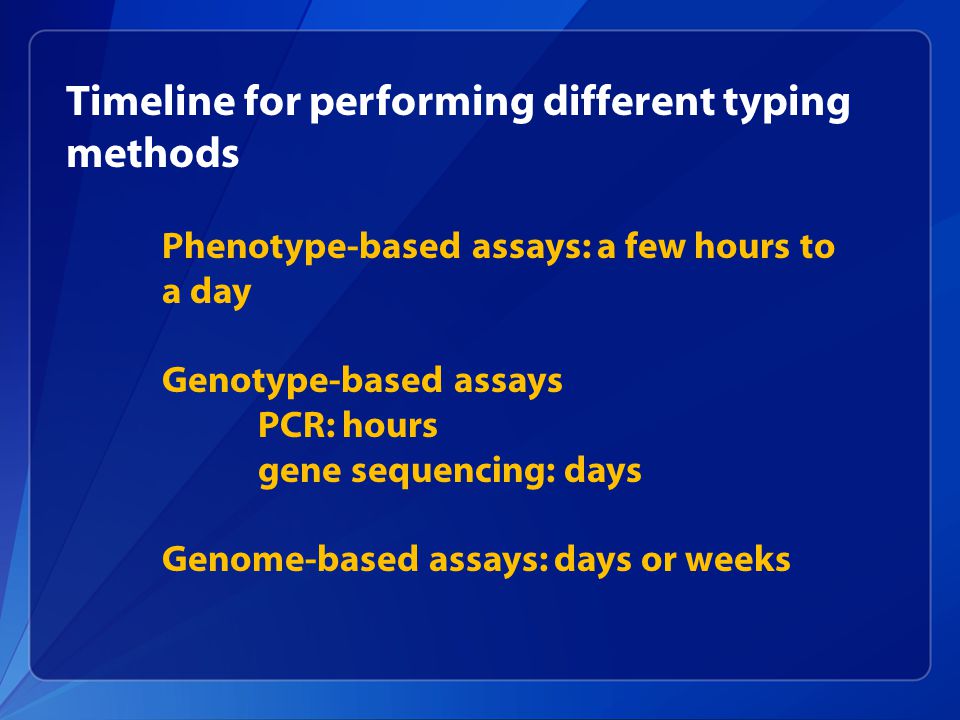 Timeline for performing different typing methods

Phenotype-based assays: a few hours to a day

Genotype-based assays
PCR: hours
gene sequencing: days

Genome-based assays: days or weeks